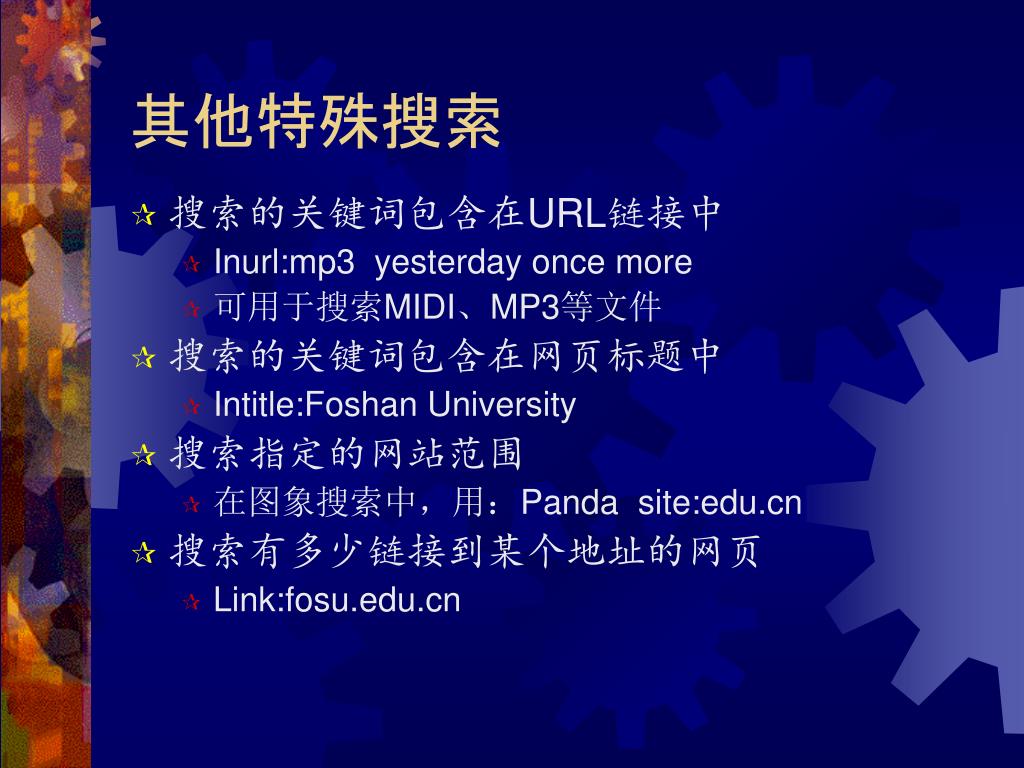 其他特殊搜索

搜索的关键词包含在URL链接中

Inurl:mp3 yesterday once more

可用于搜索MIDI、MP3等文件

搜索的关键词包含在网页标题中

Intitle:Foshan University

搜索指定的网站范围

在图象搜索中，用：Panda site:edu.cn

搜索有多少链接到某个地址的网页

Link:fosu.edu.cn